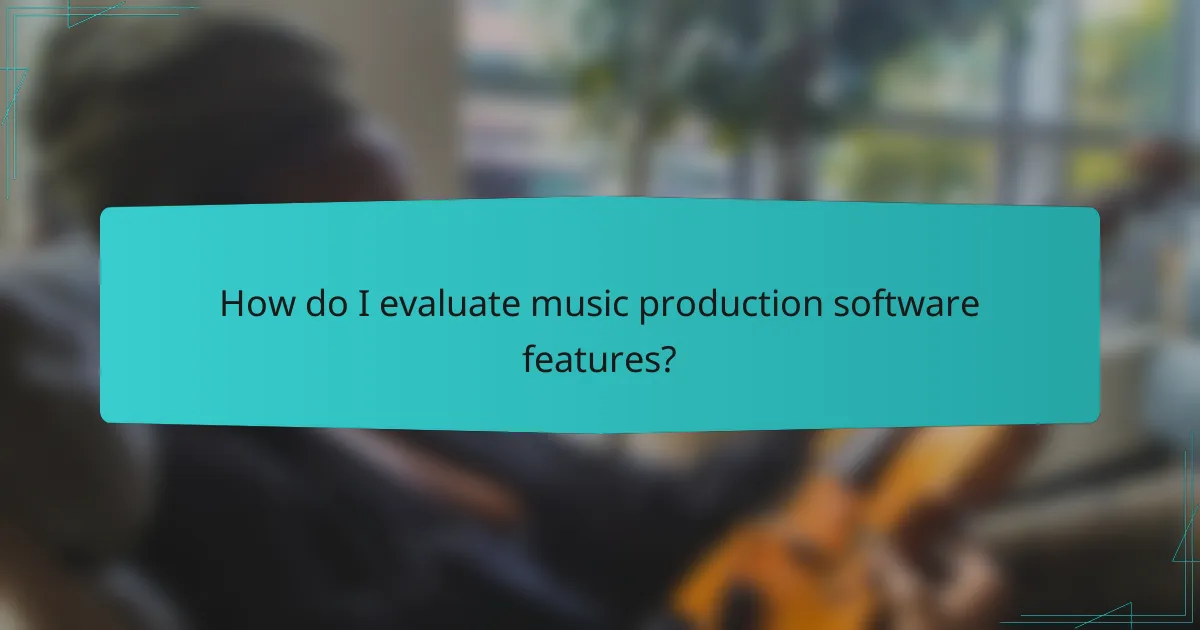 How do I evaluate music production software features?